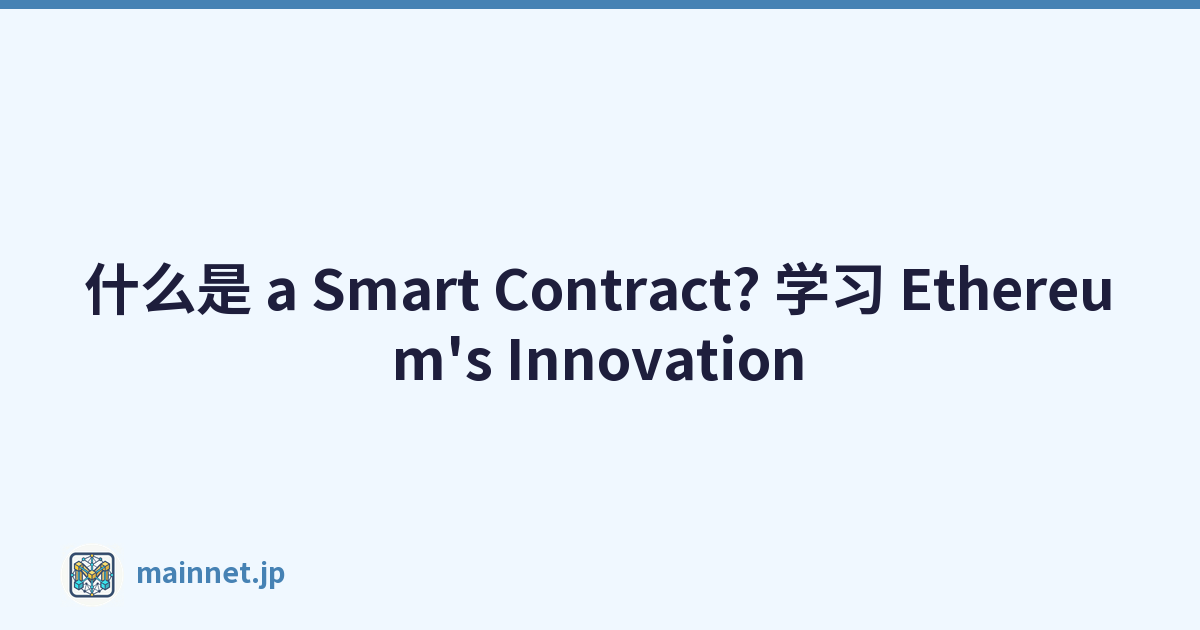 什么是 a Smart Contract? 学习 Ethereum's Innovation

mainnet.jp